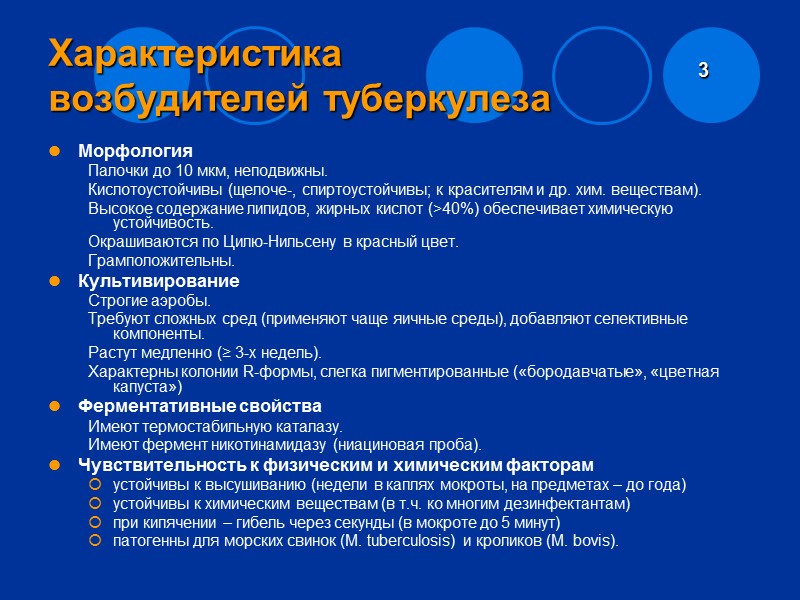 Характеристика возбудителей туберкулеза

3

Морфология

Палочки до 10 мкм, неподвижны.

Кислотоустойчивы (щелоче-, спиртоустойчивы; к красителям и др. хим. веществам).

Высокое содержание липидов, жирных кислот (>40%) обеспечивает химическую устойчивость.

Окрашиваются по Цилю-Нильсену в красный цвет.

Грамположительны.

Культивирование

Строгие аэробы.

Требуют сложных сред (применяют чаще яичные среды), добавляют селективные компоненты.

Растут медленно (≥ 3-х недель).

Характерны колонии R-формы, слегка пигментированные («бородавчатые», «цветная капуста»)

Ферментативные свойства

Имеют термостабильную каталазу.

Имеют фермент никотинамидазу (ниациновая проба).

Чувствительность к физическим и химическим факторам

устойчивы к высушиванию (недели в каплях мокроты, на предметах – до года)

устойчивы к химическим веществам (в т.ч. ко многим дезинфектантам)

при кипячении – гибель через секунды (в мокроте до 5 минут)

патогенны для морских свинок (M. tuberculosis) и кроликов (M. bovis).